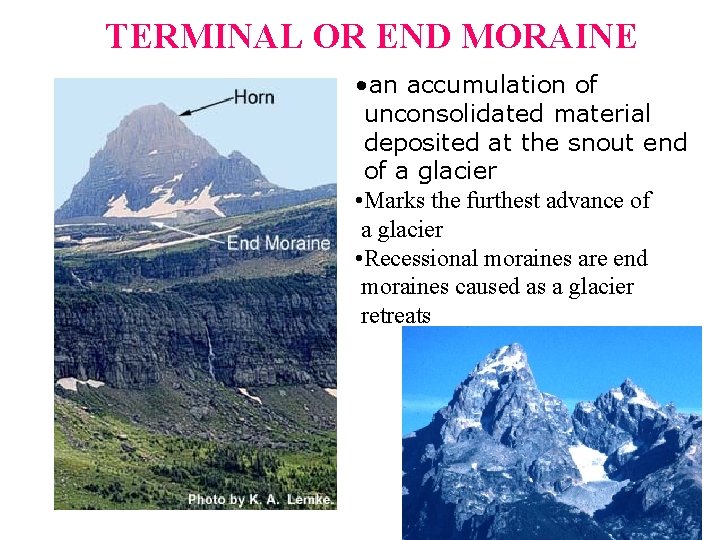 TERMINAL OR END MORAINE

Horn

End Moraine

Photo by K. A. Lemke.

•an accumulation of unconsolidated material deposited at the snout end of a glacier

•Marks the furthest advance of a glacier

•Recessional moraines are end moraines caused as a glacier retreats